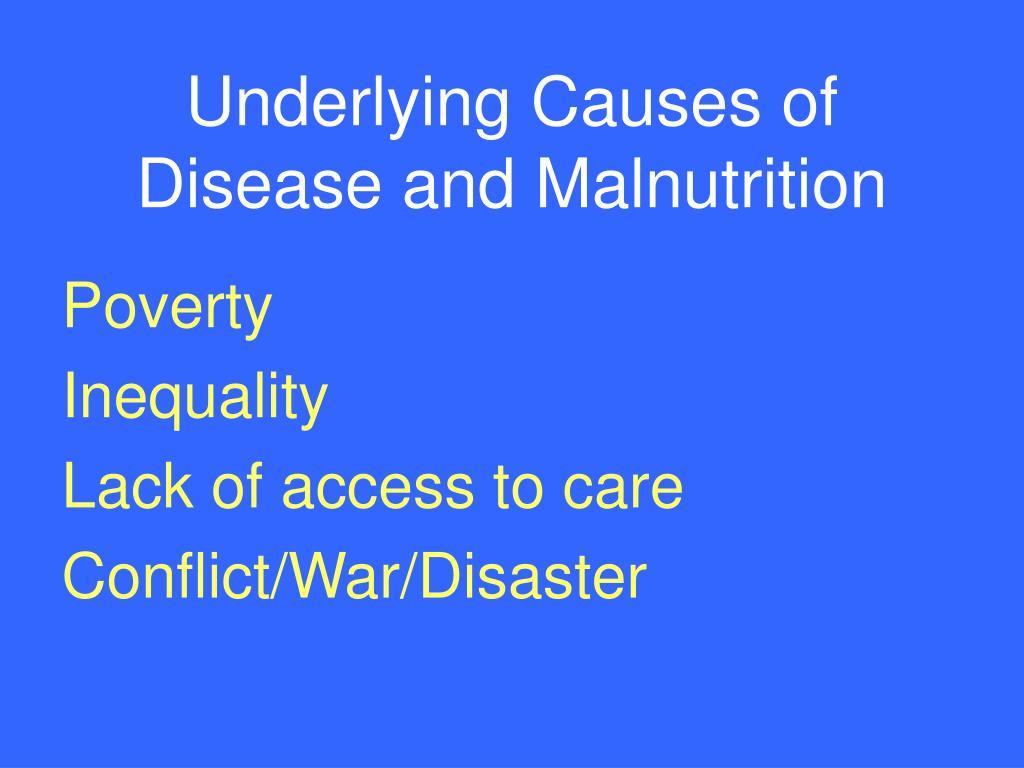 Underlying Causes of Disease and Malnutrition

Poverty
Inequality
Lack of access to care
Conflict/War/Disaster